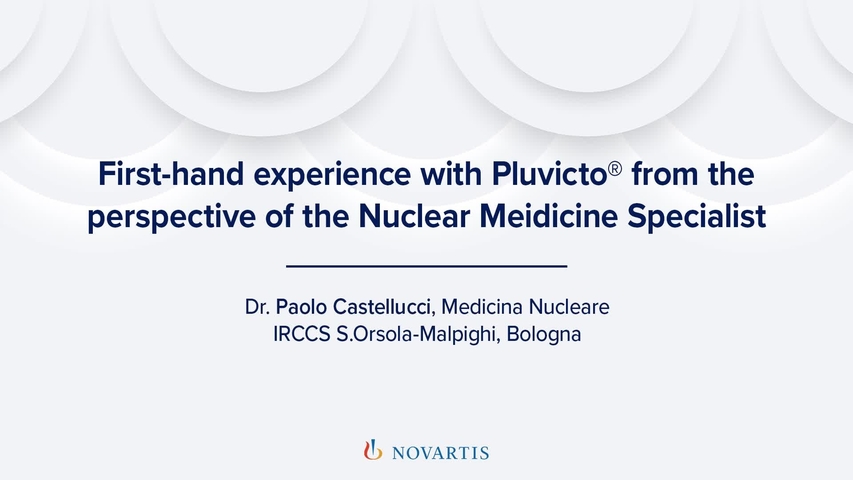 First-hand experience with Pluvicto® from the perspective of the Nuclear Meidicine Specialist

Dr. Paolo Castellucci, Medicina Nucleare
IRCCS S.Orsola-Malpighi, Bologna

NOVARTIS